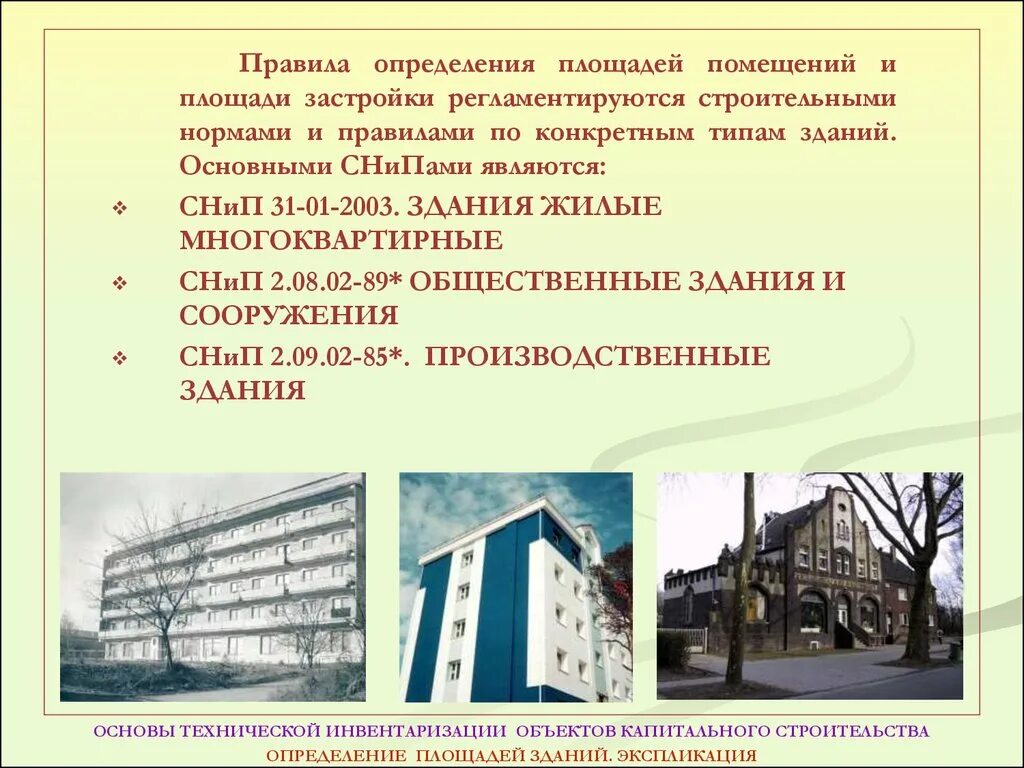 Правила определения площадей помещений и площади застройки регламентируются строительными нормами и правилами по конкретным типам зданий. Основными СНиПами являются:

❖ СНиП 31-01-2003. ЗДАНИЯ ЖИЛЫЕ МНОГОКВАРТИРНЫЕ

❖ СНиП 2.08.02-89* ОБЩЕСТВЕННЫЕ ЗДАНИЯ И СООРУЖЕНИЯ

❖ СНиП 2.09.02-85*. ПРОИЗВОДСТВЕННЫЕ ЗДАНИЯ

ОСНОВЫ ТЕХНИЧЕСКОЙ ИНВЕНТАРИЗАЦИИ ОБЪЕКТОВ КАПИТАЛЬНОГО СТРОИТЕЛЬСТВА
ОПРЕДЕЛЕНИЕ ПЛОЩАДЕЙ ЗДАНИЙ. ЭКСПЛИКАЦИЯ